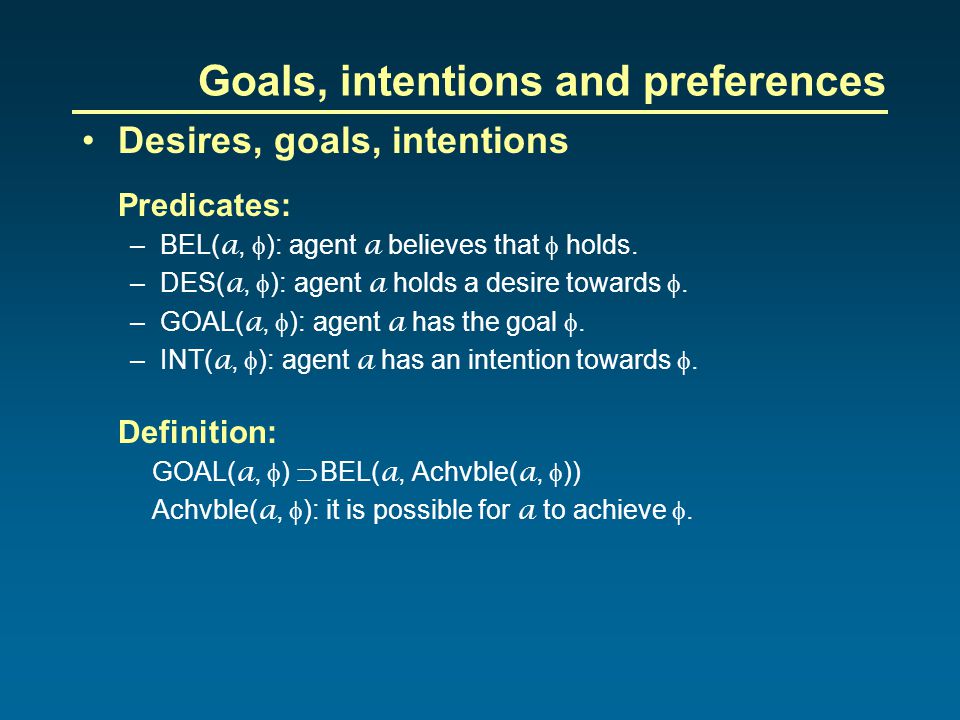 Goals, intentions and preferences

• Desires, goals, intentions

Predicates:

– BEL($a$, $\phi$): agent $a$ believes that $\phi$ holds.
– DES($a$, $\phi$): agent $a$ holds a desire towards $\phi$.
– GOAL($a$, $\phi$): agent $a$ has the goal $\phi$.
– INT($a$, $\phi$): agent $a$ has an intention towards $\phi$.

Definition:

GOAL($a$, $\phi$) $\supset$ BEL($a$, Achvble($a$, $\phi$))
Achvble($a$, $\phi$): it is possible for $a$ to achieve $\phi$.